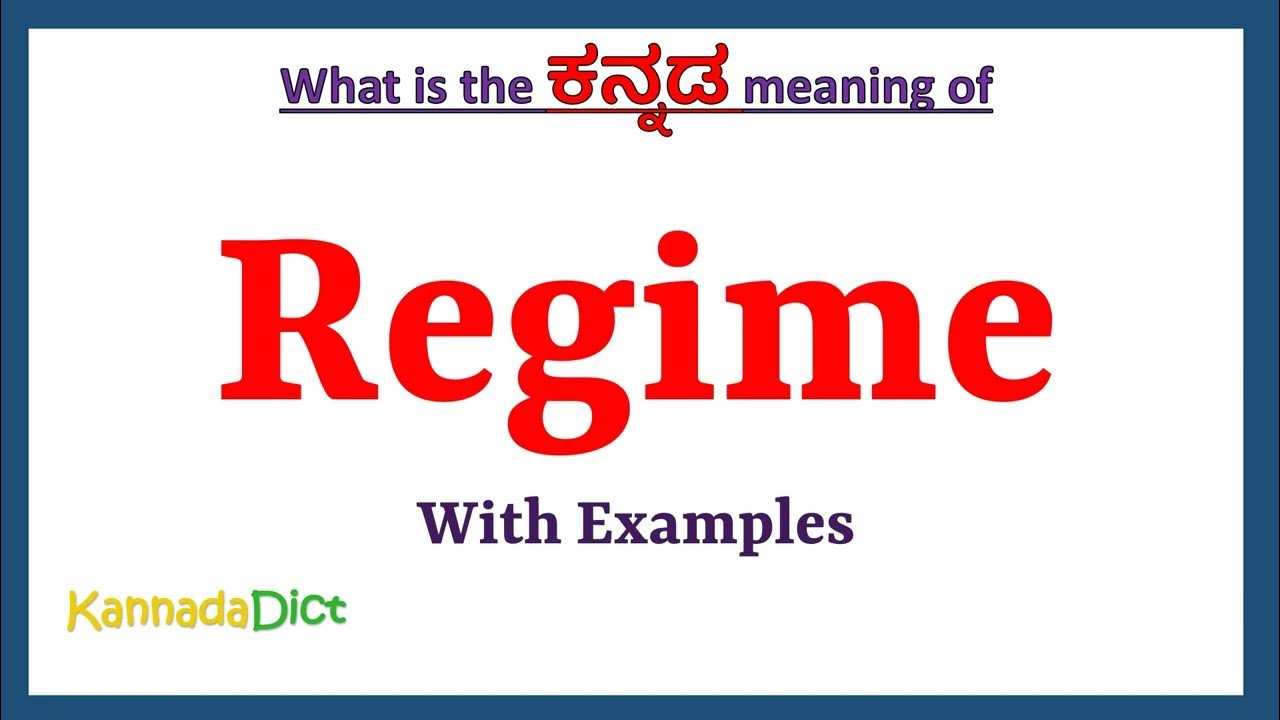 What is the ಕನ್ನಡ meaning of

Regime

With Examples

KannadaDict